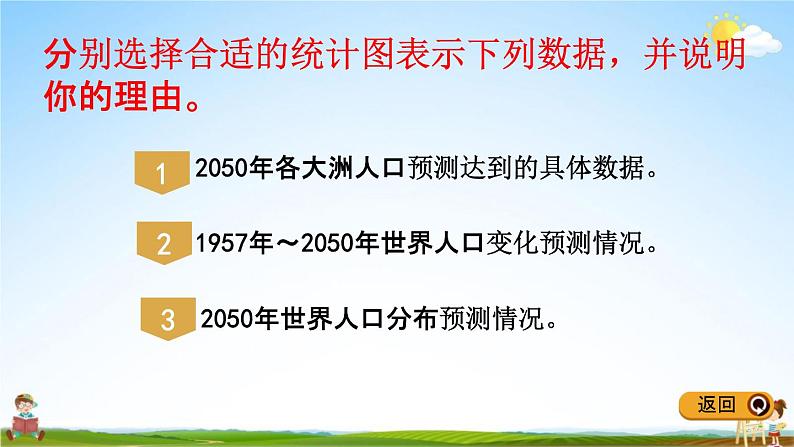 分别选择合适的统计图表示下列数据，并说明你的理由。

1 2050年各大洲人口预测达到的具体数据。

2 1957年～2050年世界人口变化预测情况。

3 2050年世界人口分布预测情况。

返回